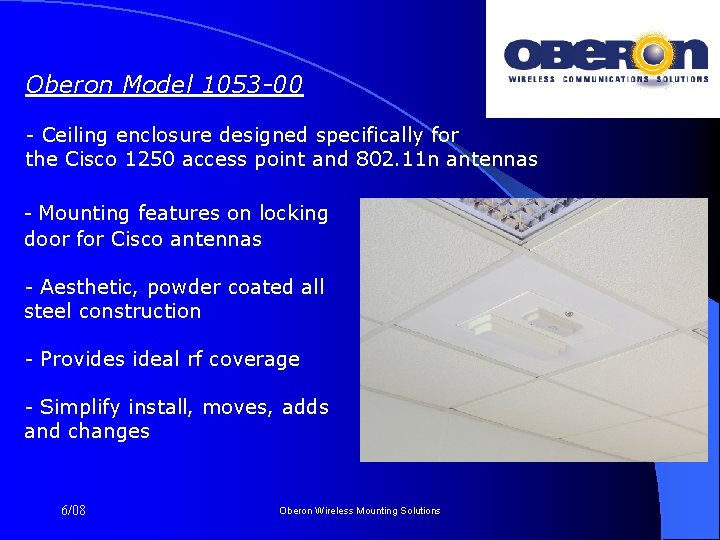 OBERON
WIRELESS COMMUNICATIONS SOLUTIONS

Oberon Model 1053-00

- Ceiling enclosure designed specifically for the Cisco 1250 access point and 802.11n antennas

- Mounting features on locking door for Cisco antennas

- Aesthetic, powder coated all steel construction

- Provides ideal rf coverage

- Simplify install, moves, adds and changes

6/08

Oberon Wireless Mounting Solutions